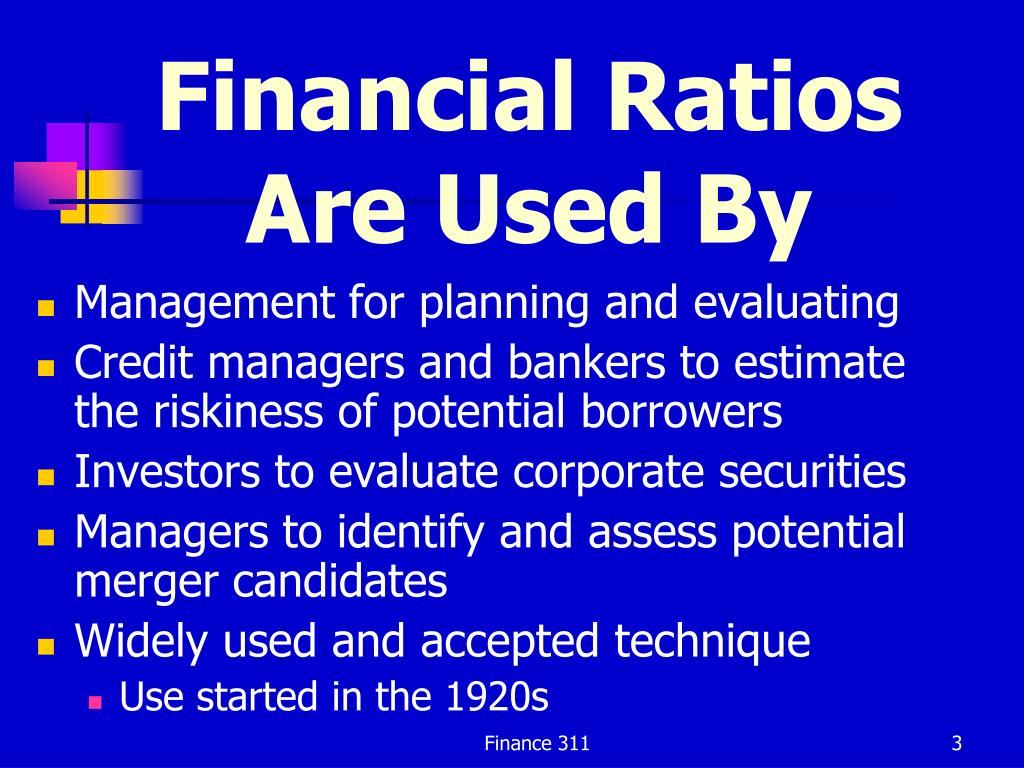 Financial Ratios Are Used By

- Management for planning and evaluating
- Credit managers and bankers to estimate the riskiness of potential borrowers
- Investors to evaluate corporate securities
- Managers to identify and assess potential merger candidates
- Widely used and accepted technique
  - Use started in the 1920s

Finance 311

3